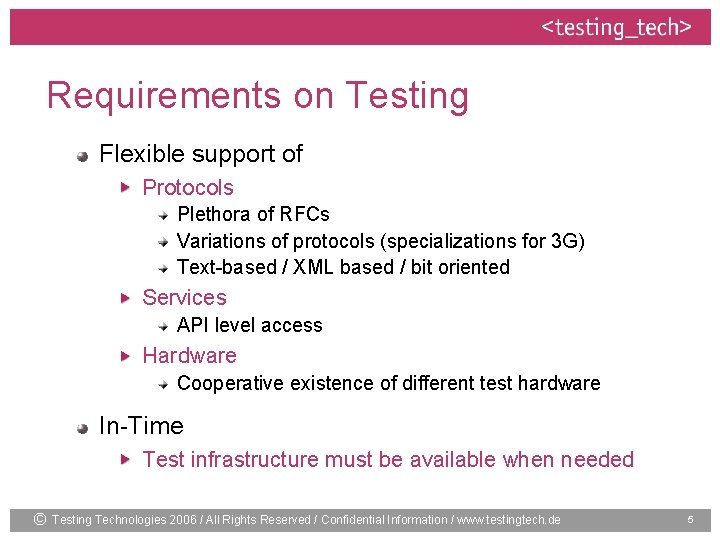 <testing_tech>

Requirements on Testing

Flexible support of

Protocols

Plethora of RFCs

Variations of protocols (specializations for 3G)

Text-based / XML based / bit oriented

Services

API level access

Hardware

Cooperative existence of different test hardware

In-Time

Test infrastructure must be available when needed

© Testing Technologies 2006 / All Rights Reserved / Confidential Information / www.testingtech.de 5